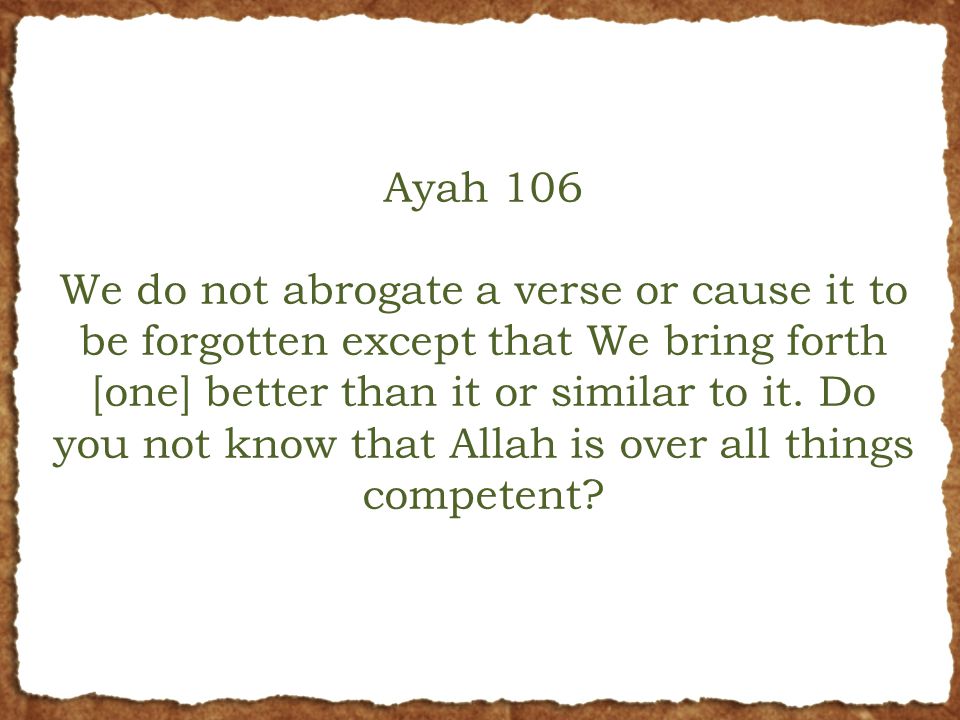 Ayah 106

We do not abrogate a verse or cause it to be forgotten except that We bring forth [one] better than it or similar to it. Do you not know that Allah is over all things competent?